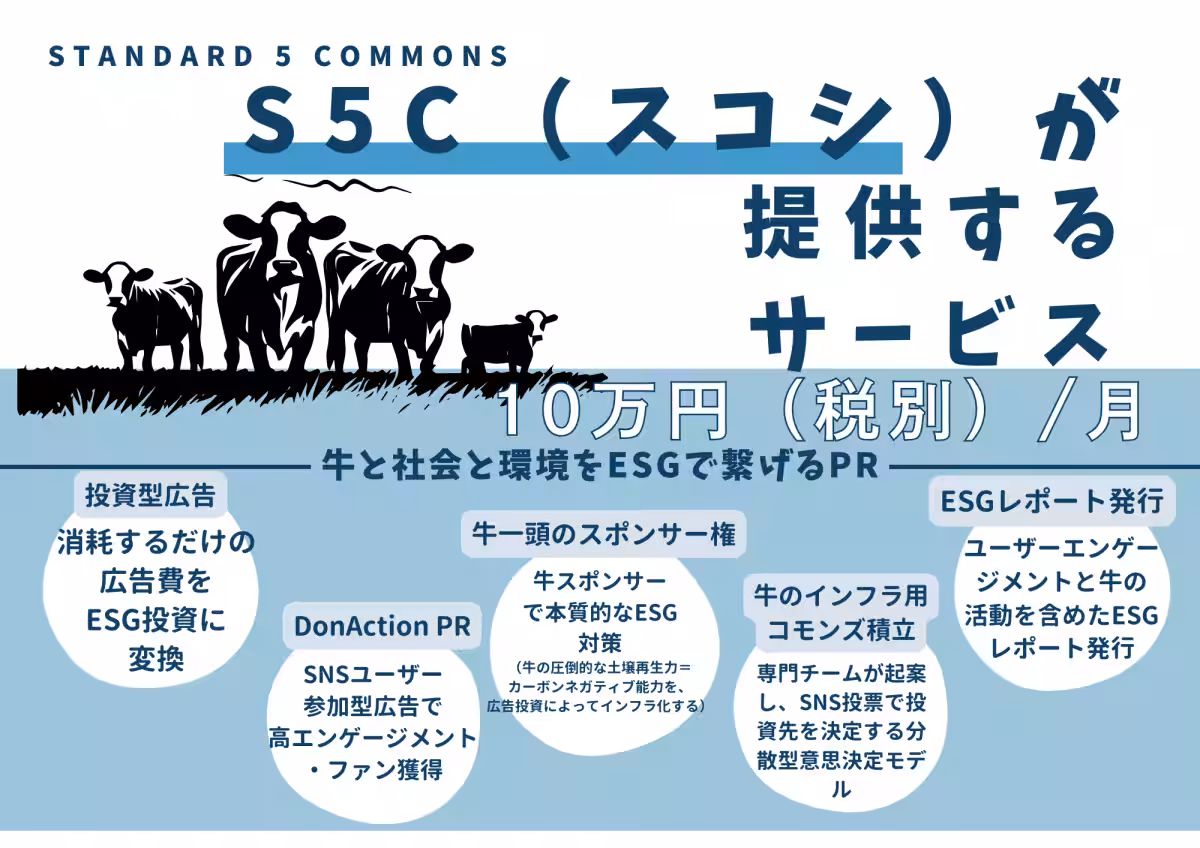 STANDARD 5 COMMONS

S5C（スコシ）が提供するサービス

10万円（税別）/月

牛と社会と環境をESGで繋げるPR

投資型広告

消耗するだけの広告費をESG投資に変換

DonAction PR

SNSユーザー参加型広告で高エンゲージメント・ファン獲得

牛一頭のスポンサー権

牛スポンサーで本質的なESG対策

（牛の圧倒的な土壌再生力＝カーボンネガティブ能力を、広告投資によってインフラ化する）

牛のインフラ用コモンズ積立

専門チームが起案し、SNS投票で投資先を決定する分散型意思決定モデル

ESGレポート発行

ユーザーエンゲージメントと牛の活動を含めたESGレポート発行